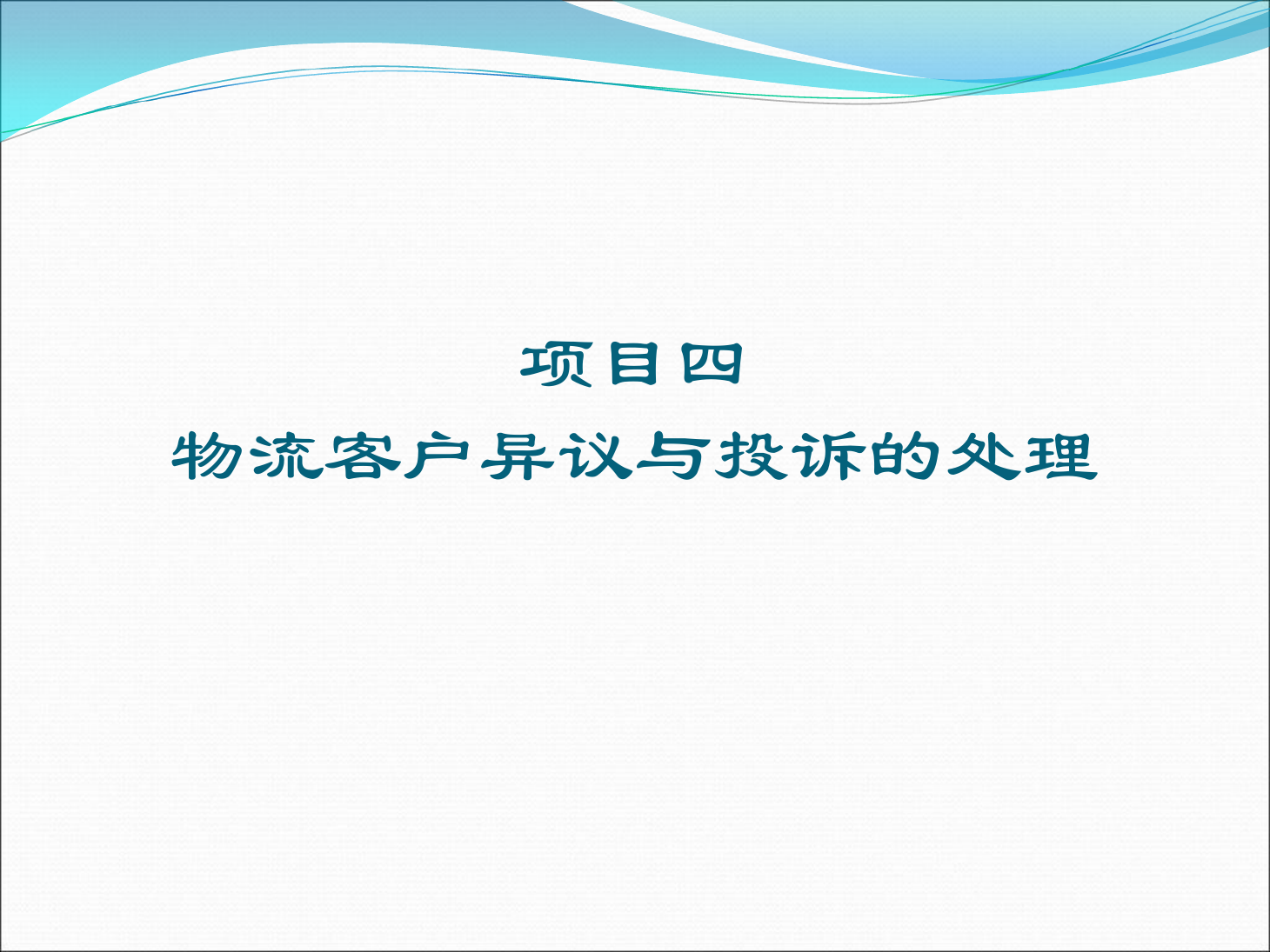 项目四
物流客户异议与投诉的处理